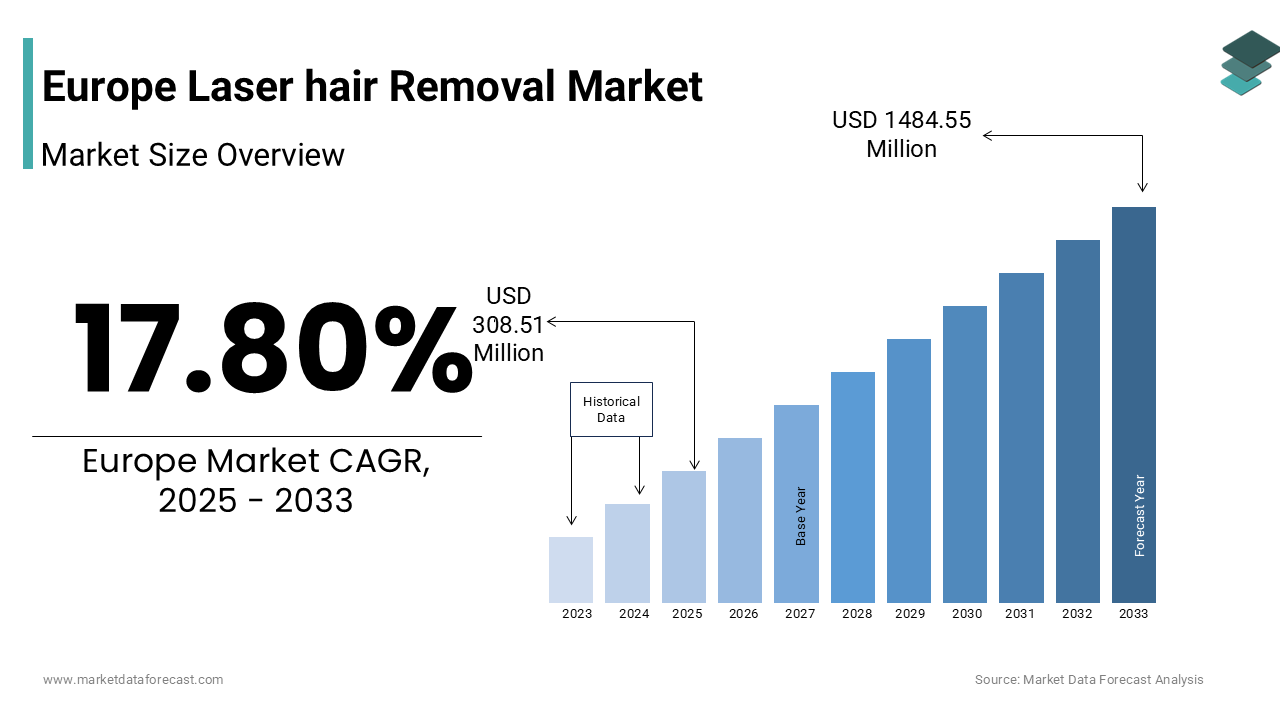 Europe Laser hair Removal Market

Market Size Overview

17.80%

Europe Market CAGR, 2025 - 2033

USD 1484.55 Million

USD 308.51 Million

Historical Data

Base Year

Forecast Year

2023
2024
2025
2026
2027
2028
2029
2030
2031
2032
2033

www.marketdataforecast.com

Source: Market Data Forecast Analysis